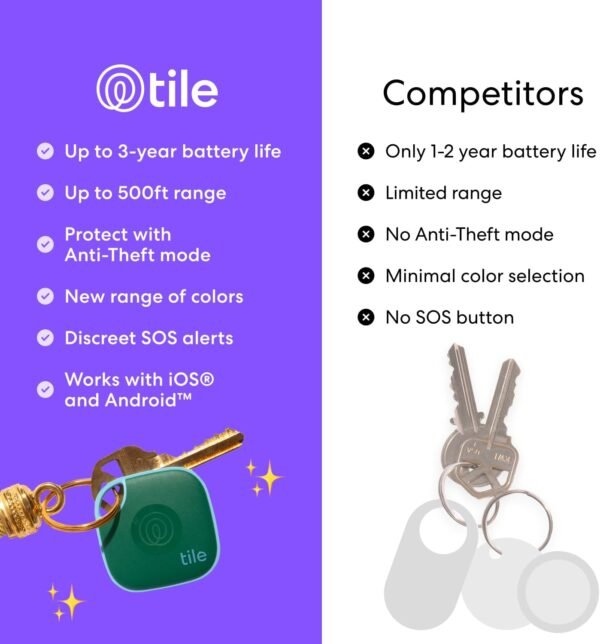 tile

Up to 3-year battery life

Up to 500ft range

Protect with Anti-Theft mode

New range of colors

Discreet SOS alerts

Works with iOS® and Android™

tile

Competitors

Only 1-2 year battery life

Limited range

No Anti-Theft mode

Minimal color selection

No SOS button